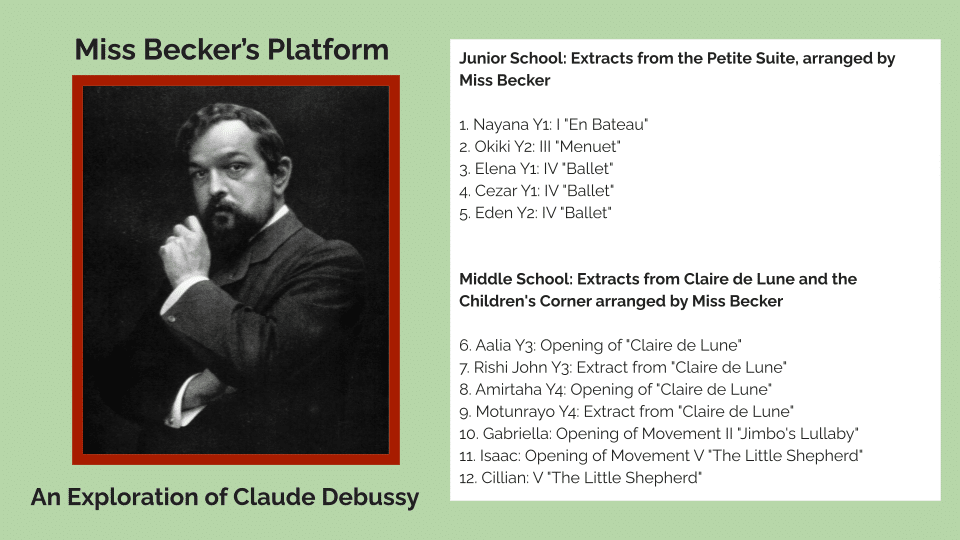 Miss Becker's Platform

An Exploration of Claude Debussy

Junior School: Extracts from the Petite Suite, arranged by Miss Becker

1. Nayana Y1: I "En Bateau"
2. Okiki Y2: III "Menuet"
3. Elena Y1: IV "Ballet"
4. Cezar Y1: IV "Ballet"
5. Eden Y2: IV "Ballet"

Middle School: Extracts from Claire de Lune and the Children's Corner arranged by Miss Becker

6. Aalia Y3: Opening of "Claire de Lune"
7. Rishi John Y3: Extract from "Claire de Lune"
8. Amirtaha Y4: Opening of "Claire de Lune"
9. Motunrayo Y4: Extract from "Claire de Lune"
10. Gabriella: Opening of Movement II "Jimbo's Lullaby"
11. Isaac: Opening of Movement V "The Little Shepherd"
12. Cillian: V "The Little Shepherd"